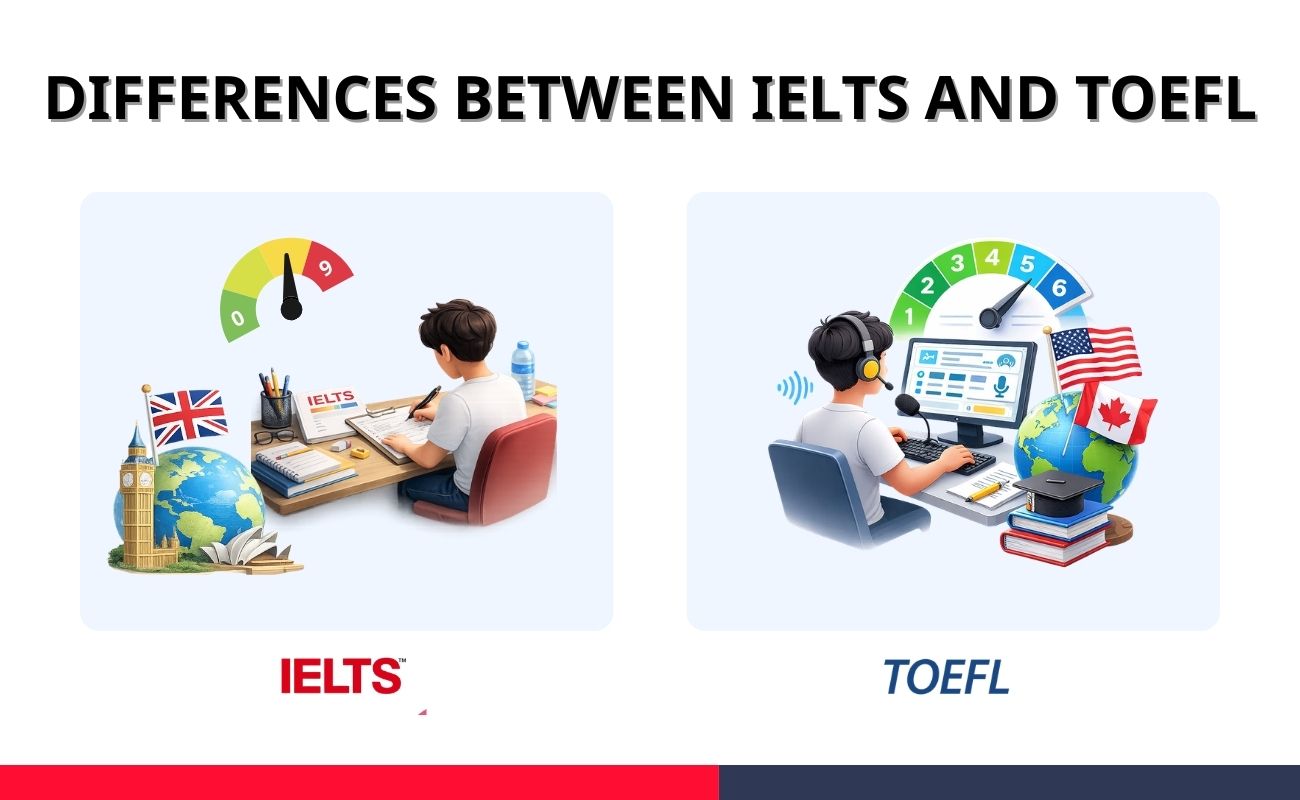 DIFFERENCES BETWEEN IELTS AND TOEFL

0 9

IELTS

1 2 3 4 5 6

IELTS™

TOEFL